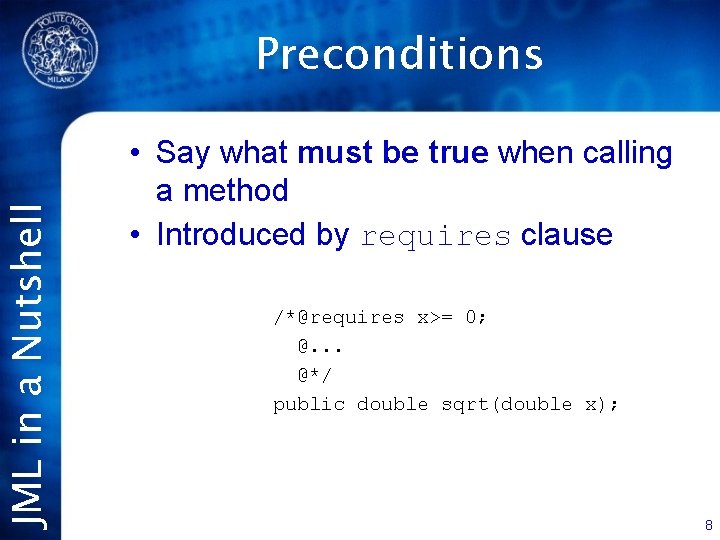 POLITECNICO MILANO

Preconditions

JML in a Nutshell

• Say what must be true when calling a method

• Introduced by requires clause

/*@requires x>= 0;
  @...
  @*/
public double sqrt(double x);

8